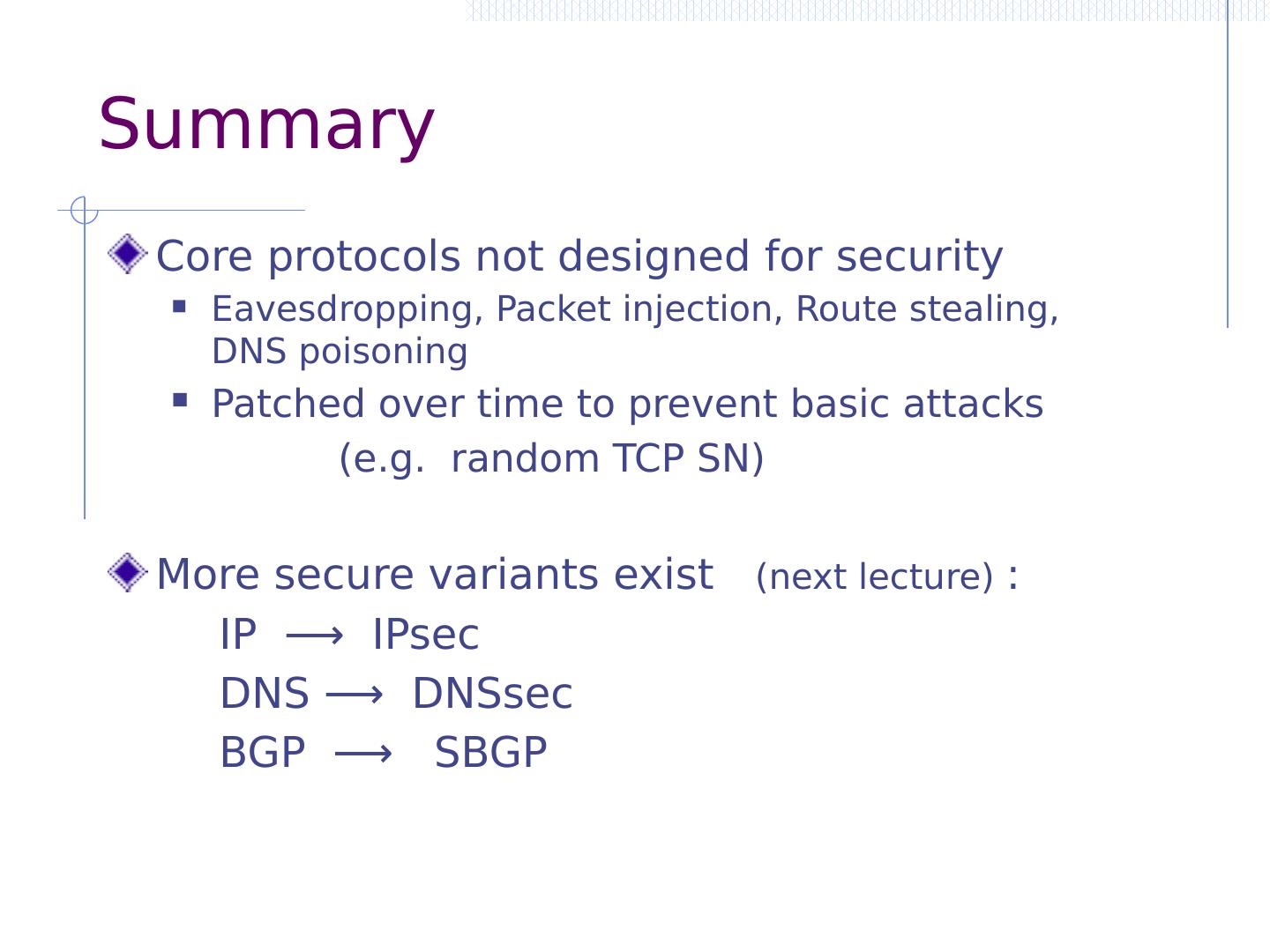 Summary

Core protocols not designed for security

Eavesdropping, Packet injection, Route stealing, DNS poisoning

Patched over time to prevent basic attacks

(e.g. random TCP SN)

More secure variants exist (next lecture) :

IP $\longrightarrow$ IPsec

DNS $\longrightarrow$ DNSsec

BGP $\longrightarrow$ SBGP